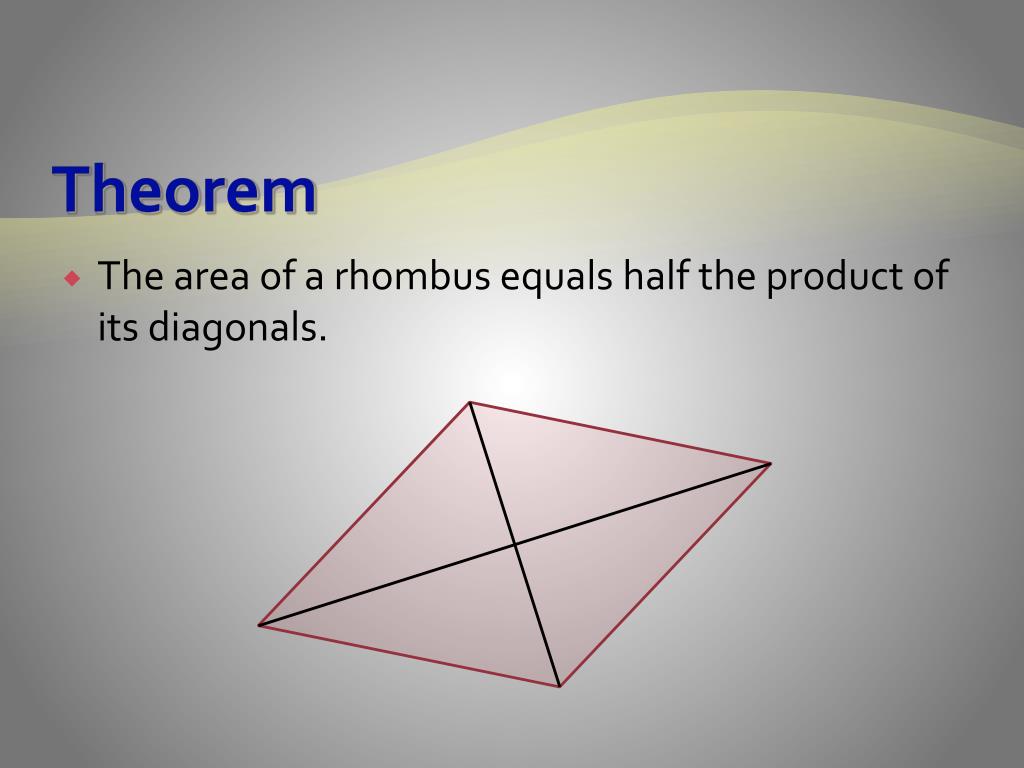 Theorem

The area of a rhombus equals half the product of its diagonals.